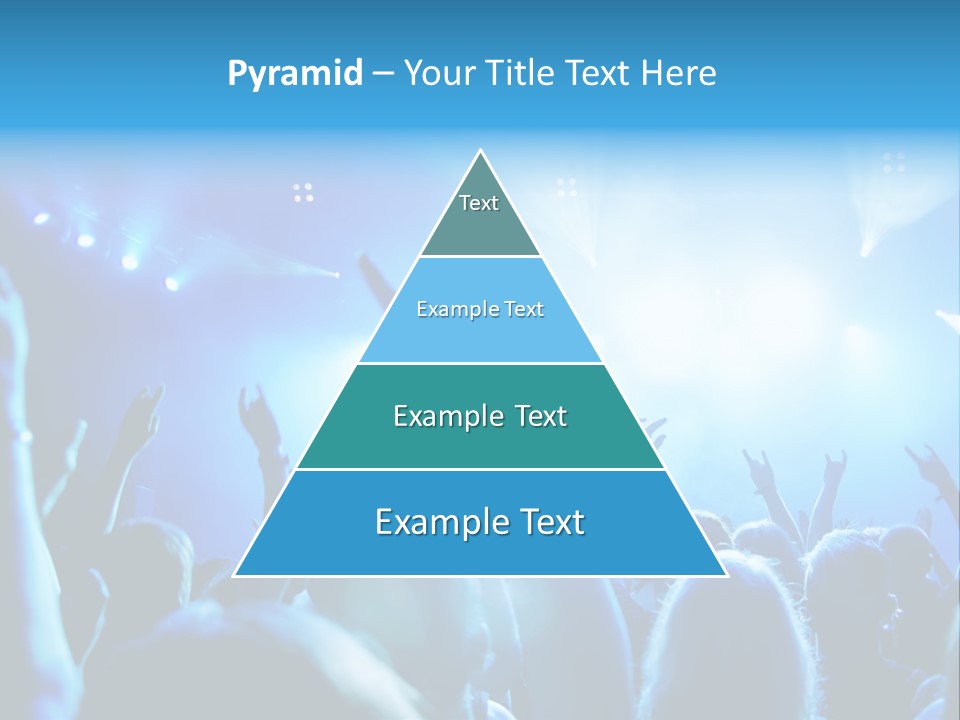 Pyramid – Your Title Text Here

Text

Example Text

Example Text

Example Text